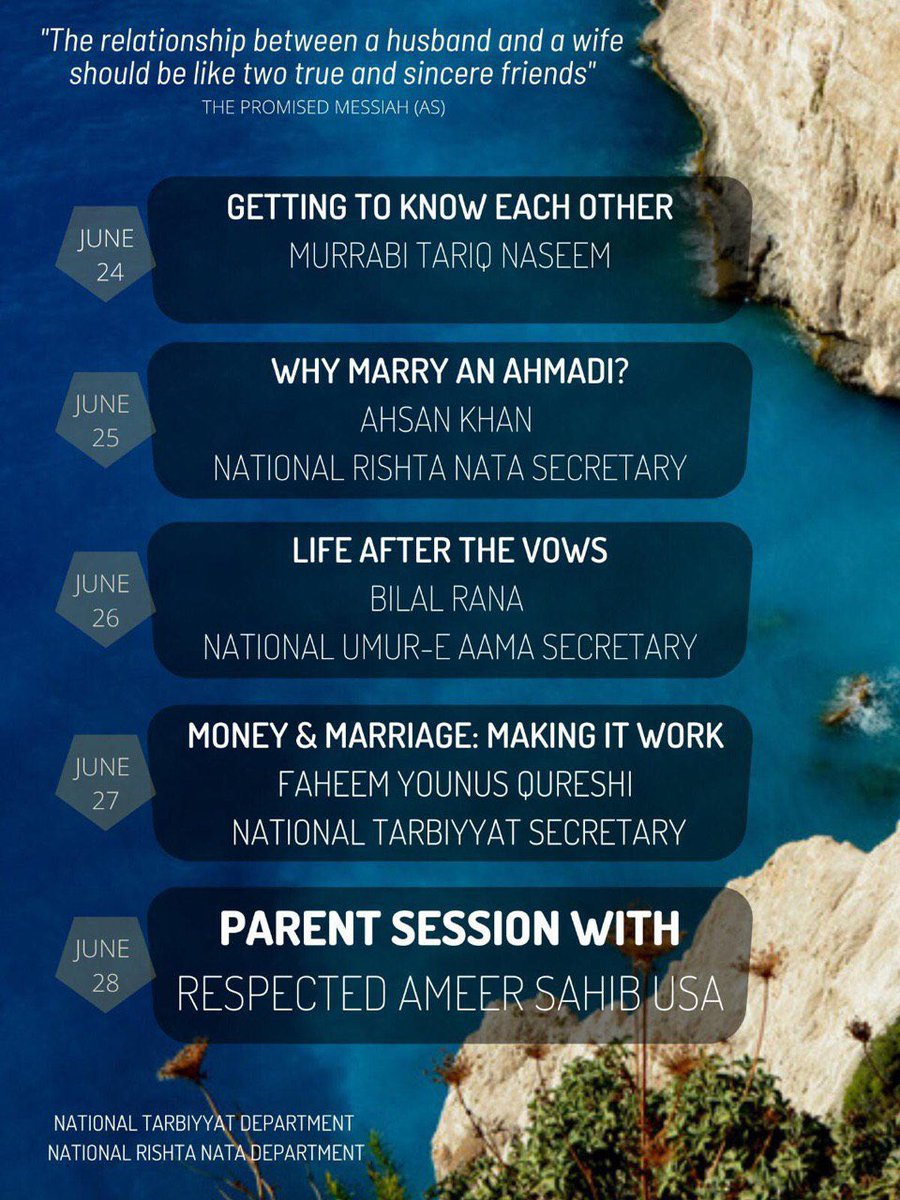 "The relationship between a husband and a wife should be like two true and sincere friends"
THE PROMISED MESSIAH (AS)

JUNE 24
GETTING TO KNOW EACH OTHER
MURRABI TARIQ NASEEM

JUNE 25
WHY MARRY AN AHMADI?
AHSAN KHAN
NATIONAL RISHTA NATA SECRETARY

JUNE 26
LIFE AFTER THE VOWS
BILAL RANA
NATIONAL UMUR-E AAMA SECRETARY

JUNE 27
MONEY & MARRIAGE: MAKING IT WORK
FAHEEM YOUNUS QURESHI
NATIONAL TARBIYYAT SECRETARY

JUNE 28
PARENT SESSION WITH
RESPECTED AMEER SAHIB USA

NATIONAL TARBIYYAT DEPARTMENT
NATIONAL RISHTA NATA DEPARTMENT